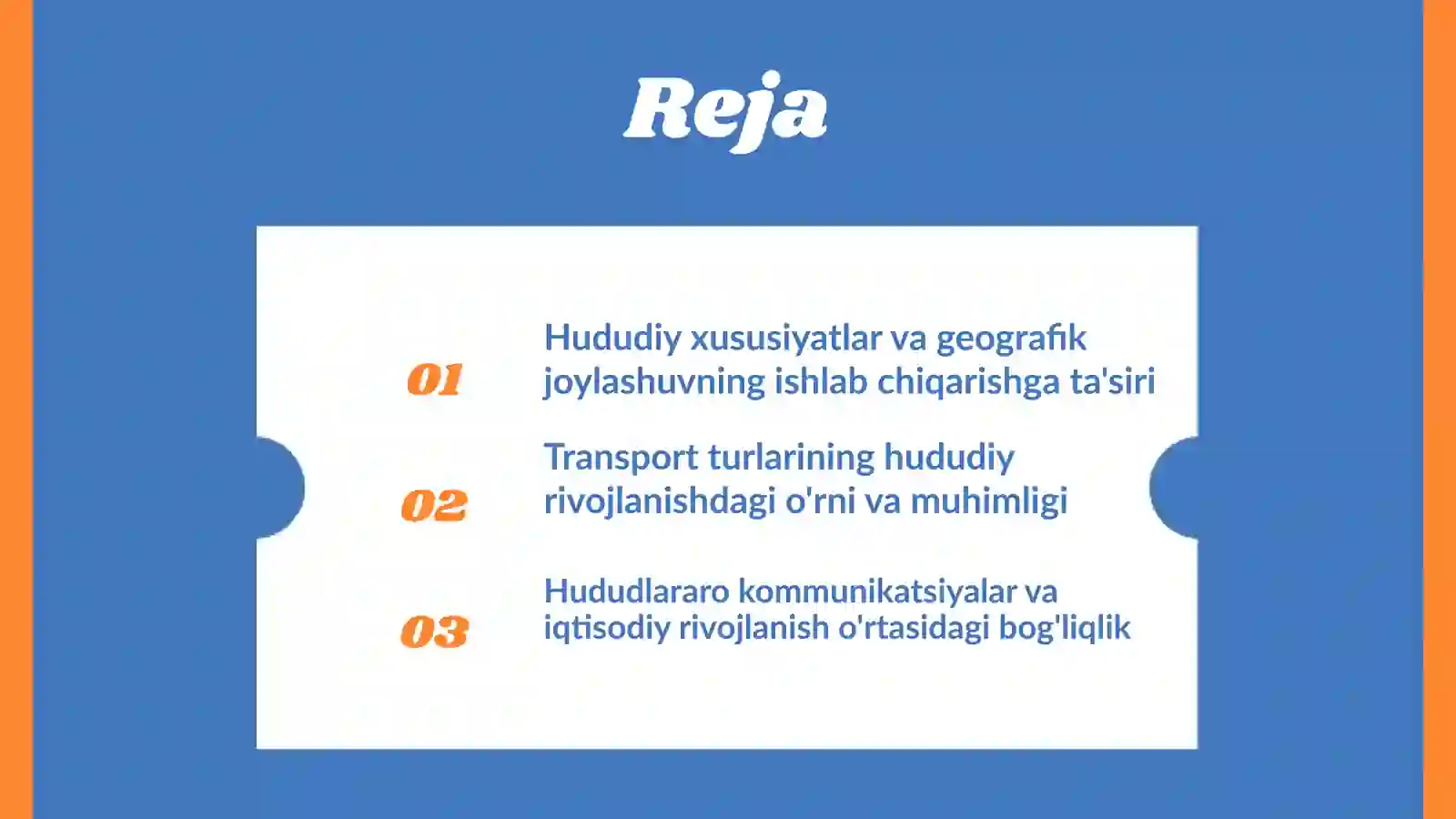 Reja

01 Hududiy xususiyatlar va geografik joylashuvning ishlab chiqarishga ta'siri

02 Transport turlarining hududiy rivojlanishdagi o'rni va muhimligi

03 Hududlararo kommunikatsiyalar va iqtisodiy rivojlanish o'rtasidagi bog'liqlik